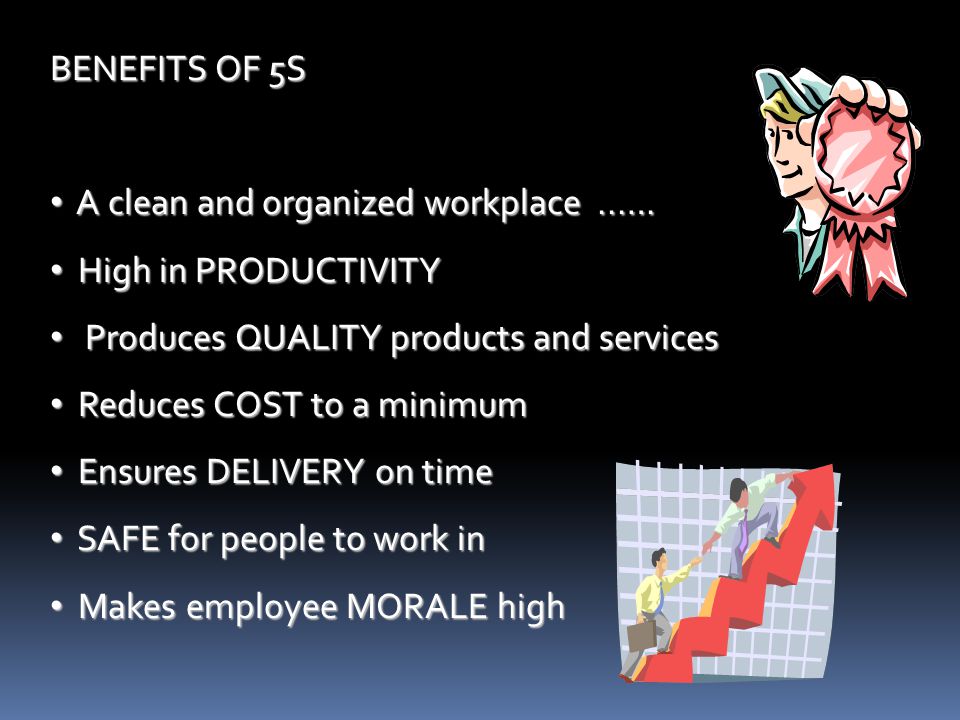 BENEFITS OF 5S

• A clean and organized workplace ......
• High in PRODUCTIVITY
• Produces QUALITY products and services
• Reduces COST to a minimum
• Ensures DELIVERY on time
• SAFE for people to work in
• Makes employee MORALE high